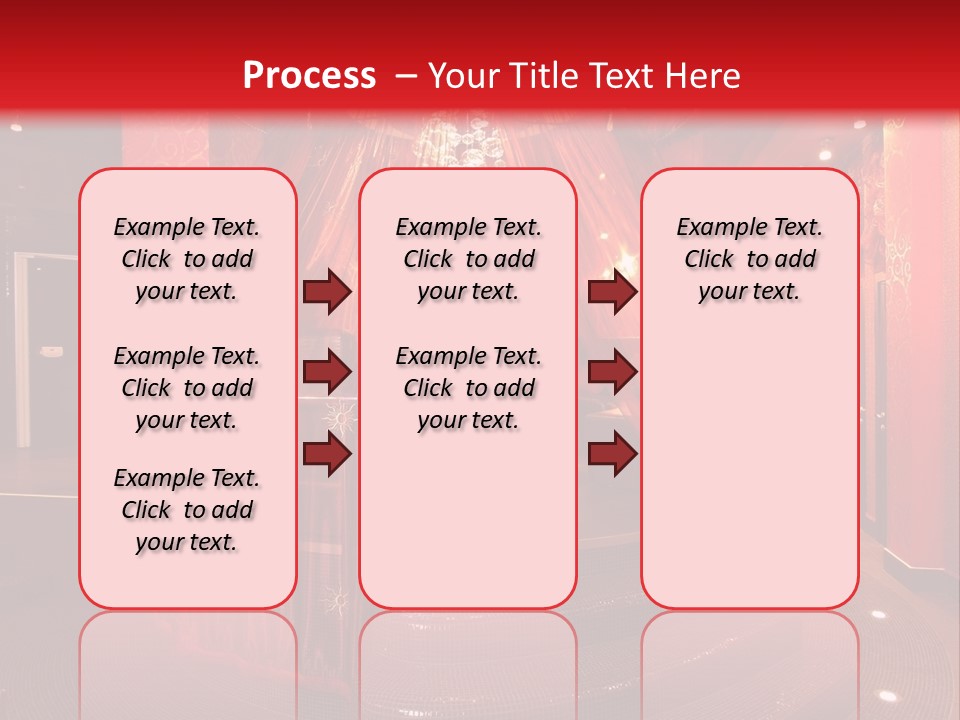 Process – Your Title Text Here

Example Text. Click to add your text.

Example Text. Click to add your text.

Example Text. Click to add your text.

Example Text. Click to add your text.

Example Text. Click to add your text.

Example Text. Click to add your text.